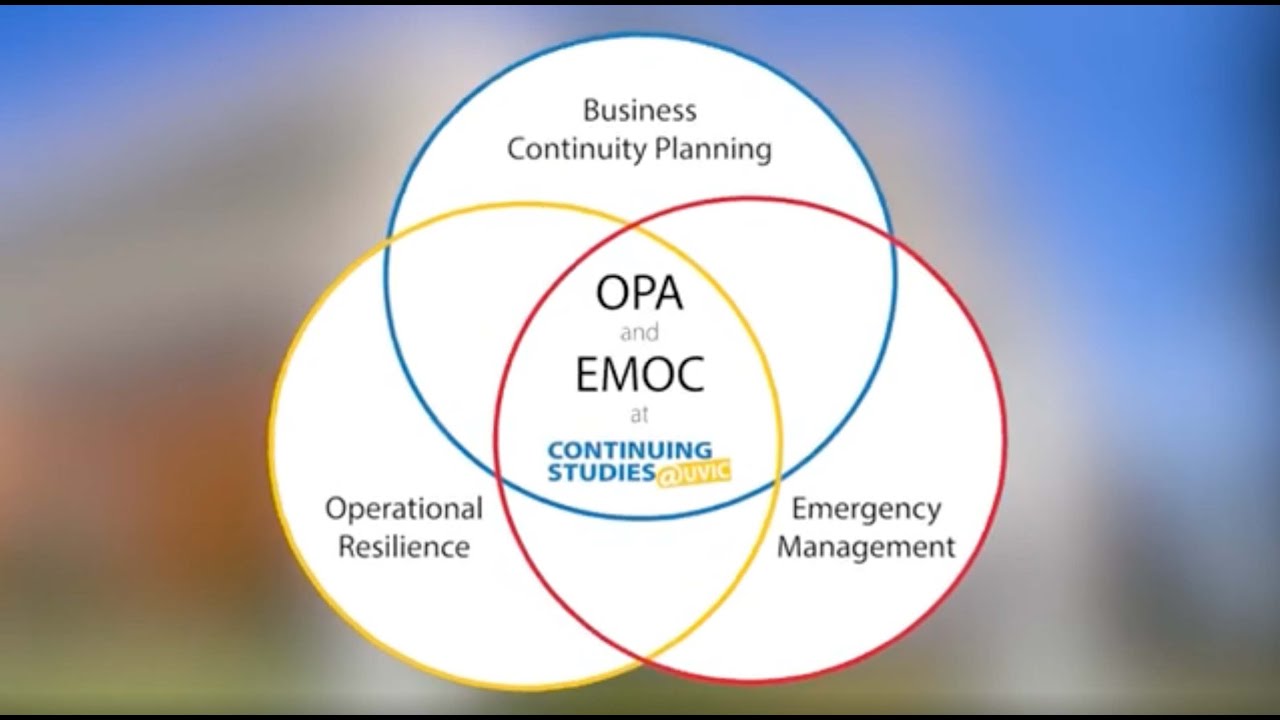 Business Continuity Planning

OPA
and
EMOC
at
CONTINUING STUDIES@UVIC

Operational Resilience

Emergency Management